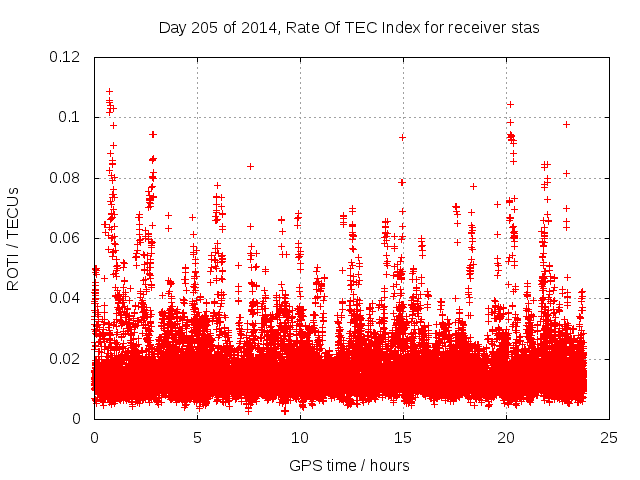 Day 205 of 2014, Rate Of TEC Index for receiver stas

ROTI / TECUs

0.12
0.1
0.08
0.06
0.04
0.02
0

0
5
10
15
20
25

GPS time / hours